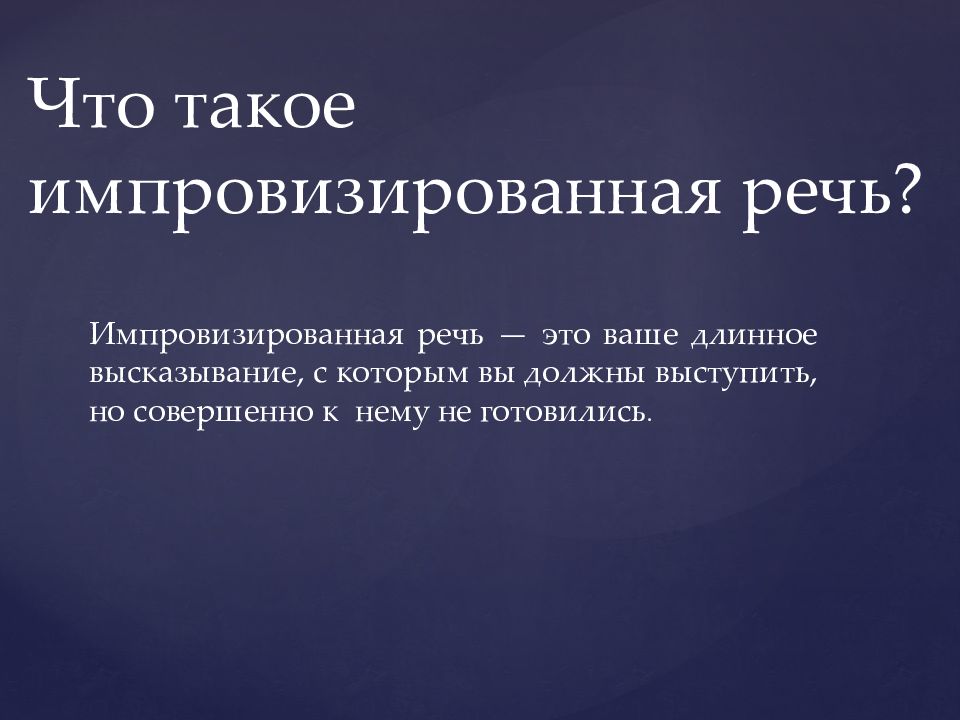 Что такое импровизированная речь?

Импровизированная речь — это ваше длинное высказывание, с которым вы должны выступить, но совершенно к нему не готовились.